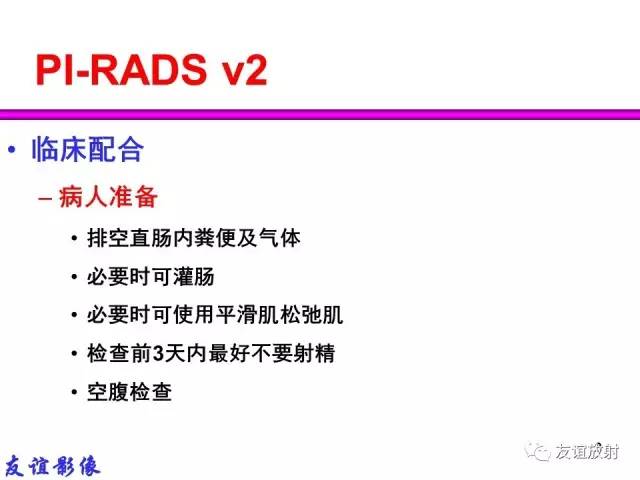 PI-RADS v2

• 临床配合

– 病人准备

• 排空直肠内粪便及气体

• 必要时可灌肠

• 必要时可使用平滑肌松弛肌

• 检查前3天内最好不要射精

• 空腹检查

友谊影像

友谊放射